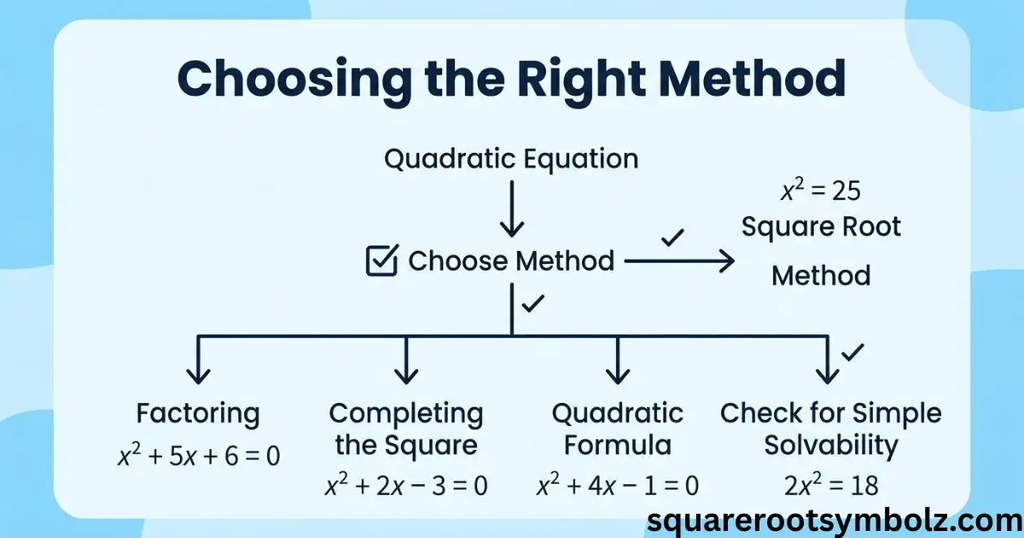 Choosing the Right Method

Quadratic Equation

Choose Method

$x^2 = 25$
Square Root
Method

Factoring
$x^2 + 5x + 6 = 0$

Completing the Square
$x^2 + 2x - 3 = 0$

Quadratic Formula
$x^2 + 4x - 1 = 0$

Check for Simple Solvability
$2x^2 = 18$

squarerootsymbolz.com